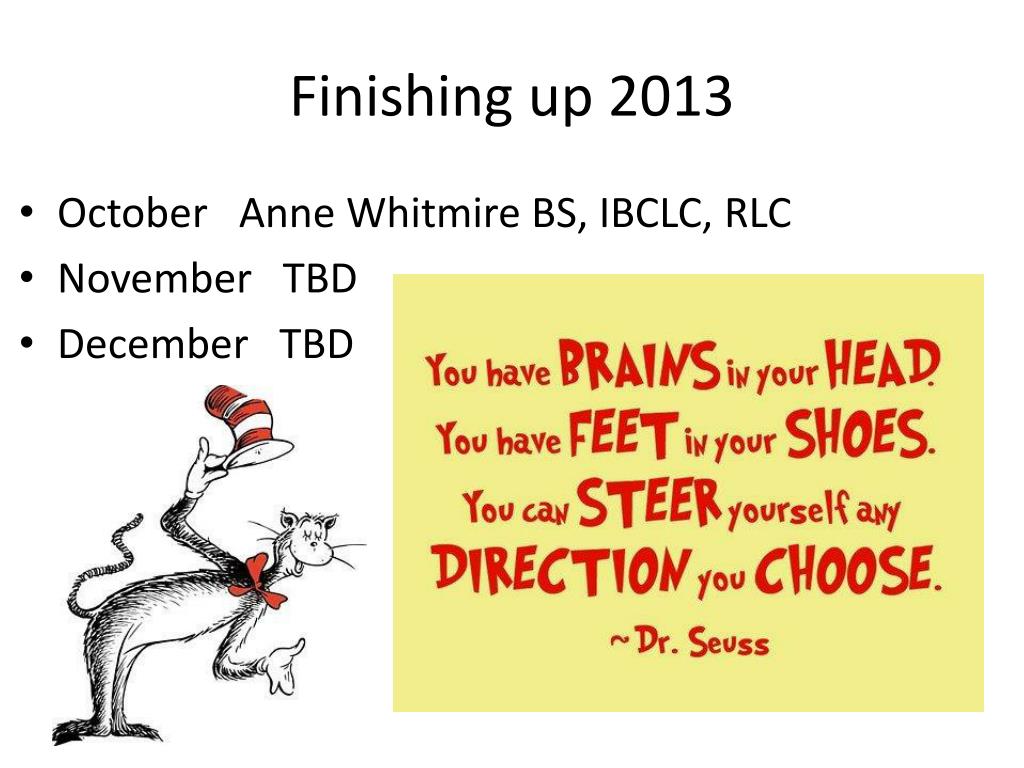 Finishing up 2013

• October Anne Whitmire BS, IBCLC, RLC
• November TBD
• December TBD

You have BRAINS in your HEAD. You have FEET in your SHOES. You can STEER yourself any DIRECTION you CHOOSE.
~ Dr. Seuss